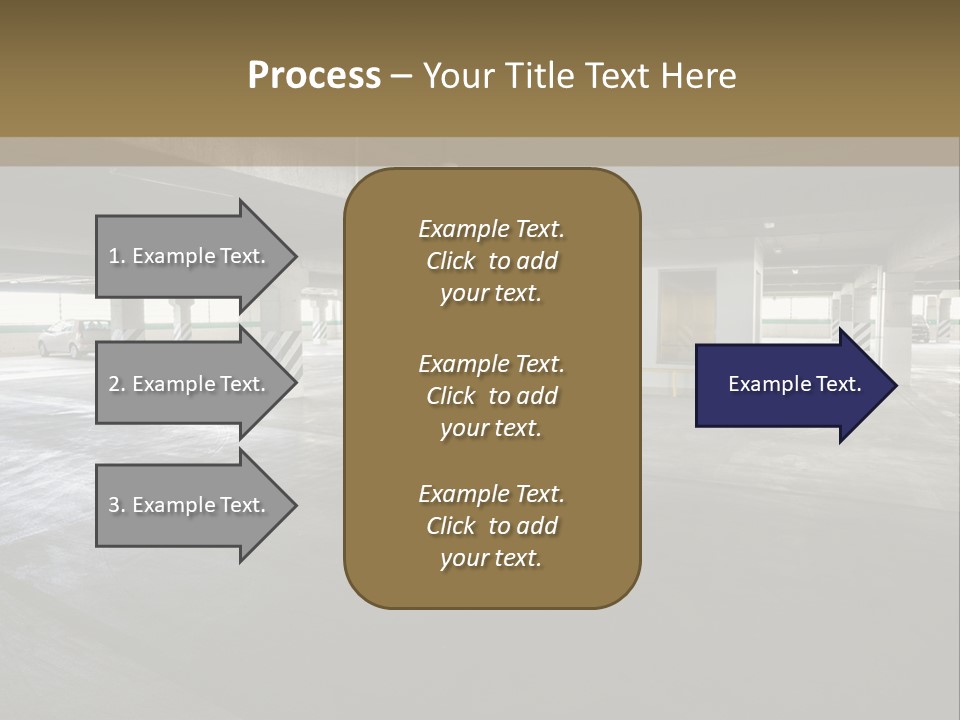 Process – Your Title Text Here

1. Example Text.

2. Example Text.

3. Example Text.

Example Text. Click to add your text.

Example Text. Click to add your text.

Example Text. Click to add your text.

Example Text.